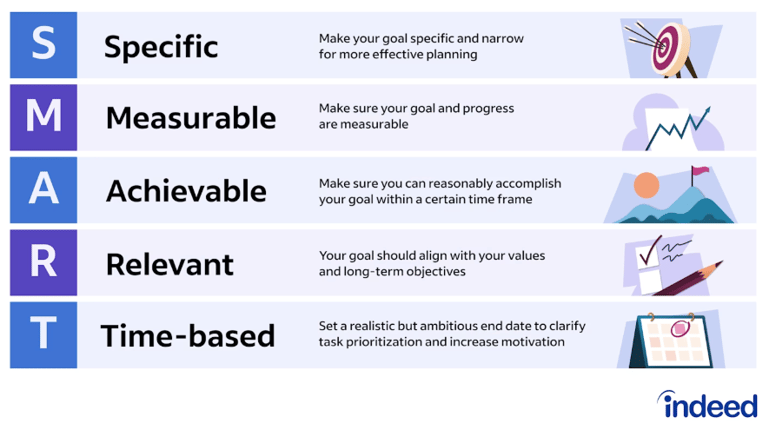 S Specific Make your goal specific and narrow for more effective planning

M Measurable Make sure your goal and progress are measurable

A Achievable Make sure you can reasonably accomplish your goal within a certain time frame

R Relevant Your goal should align with your values and long-term objectives

T Time-based Set a realistic but ambitious end date to clarify task prioritization and increase motivation

indeed